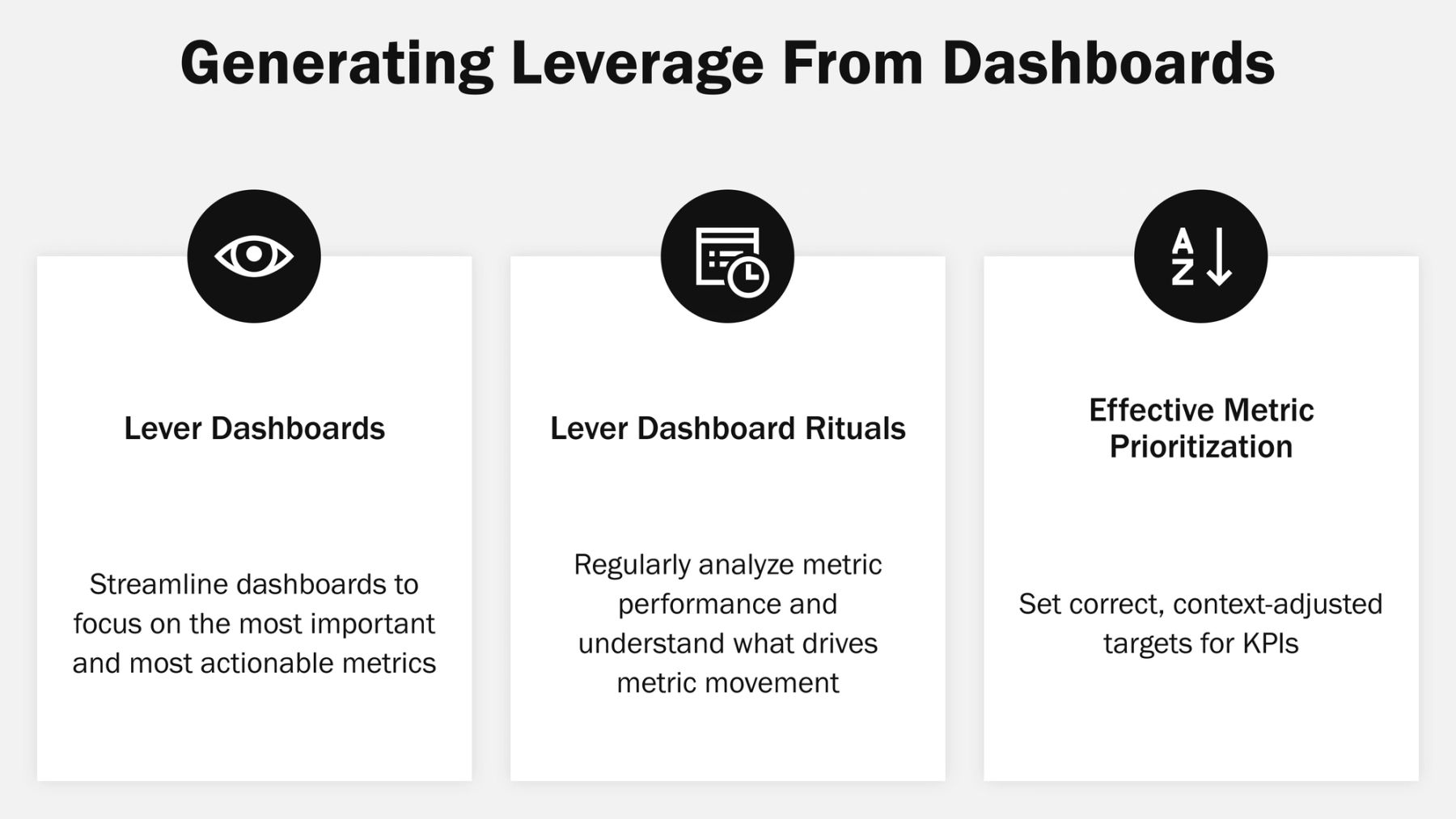 Generating Leverage From Dashboards

Lever Dashboards

Streamline dashboards to focus on the most important and most actionable metrics

Lever Dashboard Rituals

Regularly analyze metric performance and understand what drives metric movement

A
Z

Effective Metric Prioritization

Set correct, context-adjusted targets for KPIs